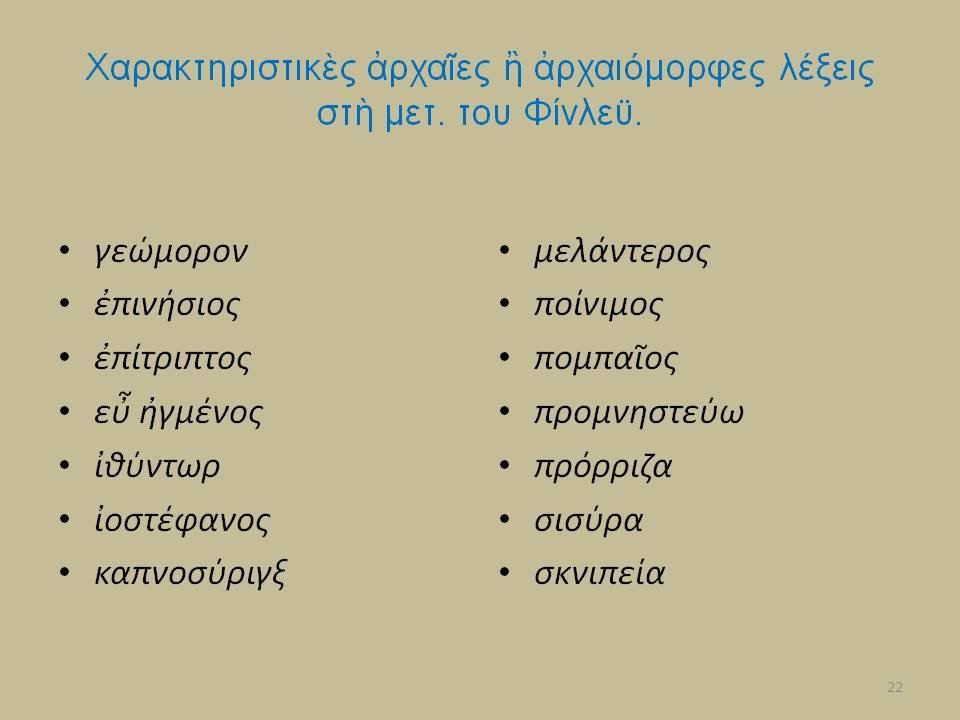 Χαρακτηριστικὲς ἀρχαῖες ἢ ἀρχαιόμορφες λέξεις στὴ μετ. του Φίνλεϋ.

• γεώμορον
• ἐπινήσιος
• ἐπίτριπτος
• εὖ ἠγμένος
• ἰθύντωρ
• ἰοστέφανος
• καπνοσύριγξ

• μελάντερος
• ποίνιμος
• πομπαῖος
• προμνηστεύω
• πρόρριζα
• σισύρα
• σκνιπεία

22